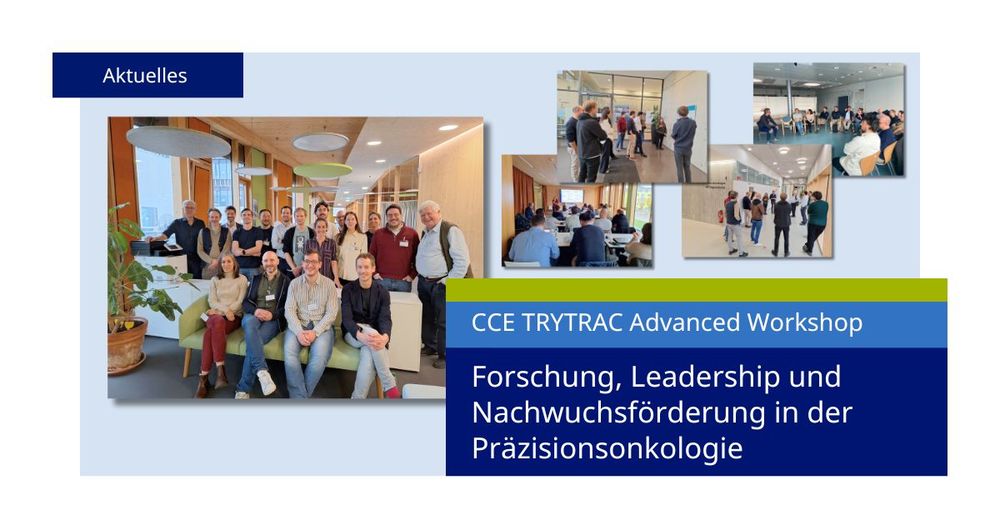 Aktuelles

CCE TRYTRAC Advanced Workshop

Forschung, Leadership und Nachwuchsförderung in der Präzisionsonkologie